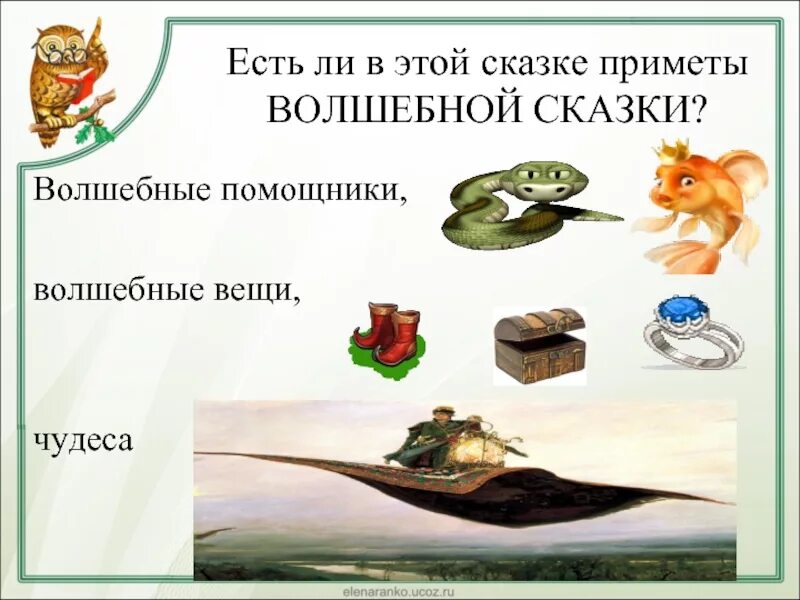 Есть ли в этой сказке приметы ВОЛШЕБНОЙ СКАЗКИ?

Волшебные помощники,

волшебные вещи,

чудеса

elenaranko.ucoz.ru